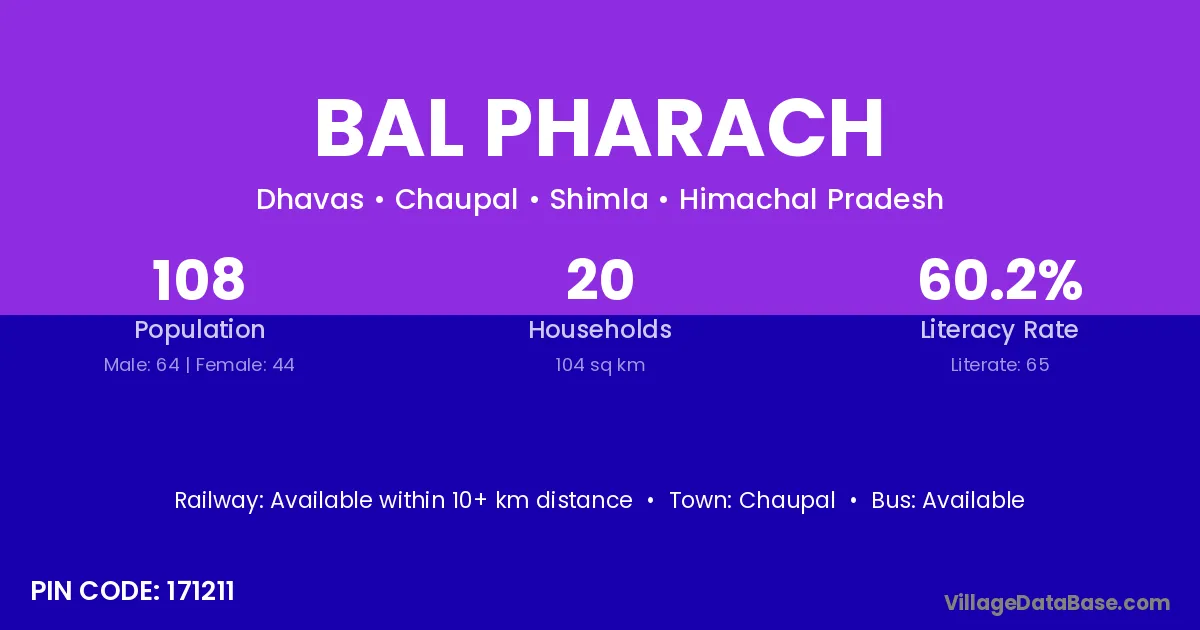 BAL PHARACH

Dhavas • Chaupal • Shimla • Himachal Pradesh

108
Population
Male: 64 | Female: 44

20
Households
104 sq km

60.2%
Literacy Rate
Literate: 65

Railway: Available within 10+ km distance • Town: Chaupal • Bus: Available

PIN CODE: 171211

VillageDataBase.com